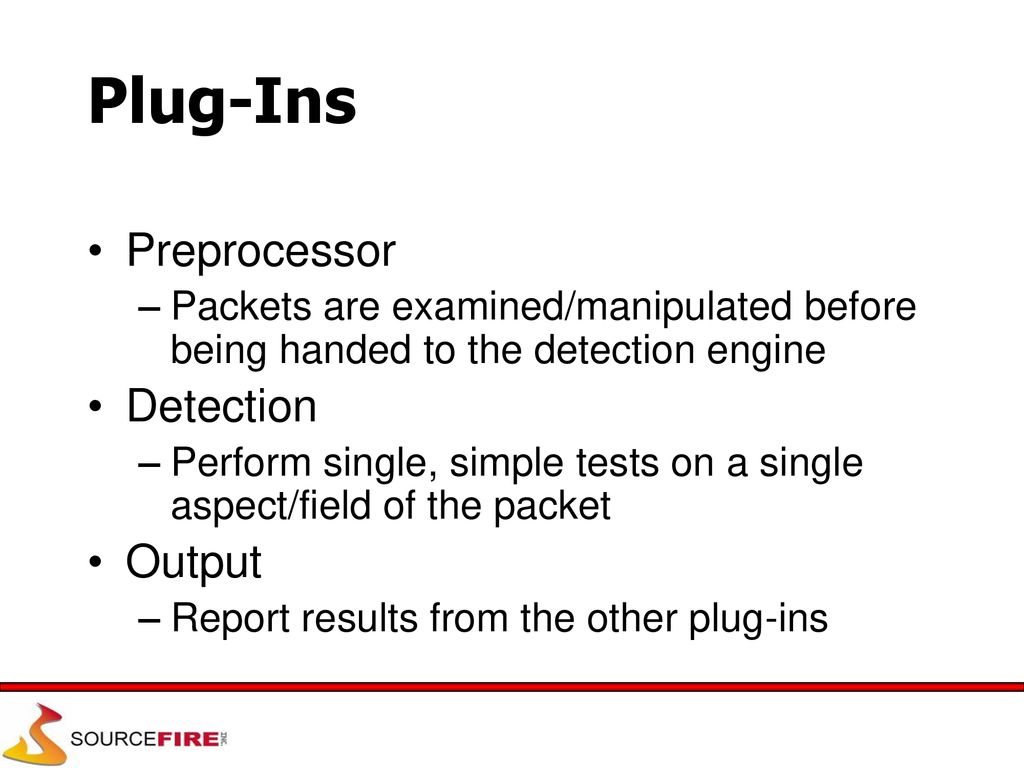 Plug-Ins

• Preprocessor
– Packets are examined/manipulated before being handed to the detection engine
• Detection
– Perform single, simple tests on a single aspect/field of the packet
• Output
– Report results from the other plug-ins

SOURCEFIRE INC